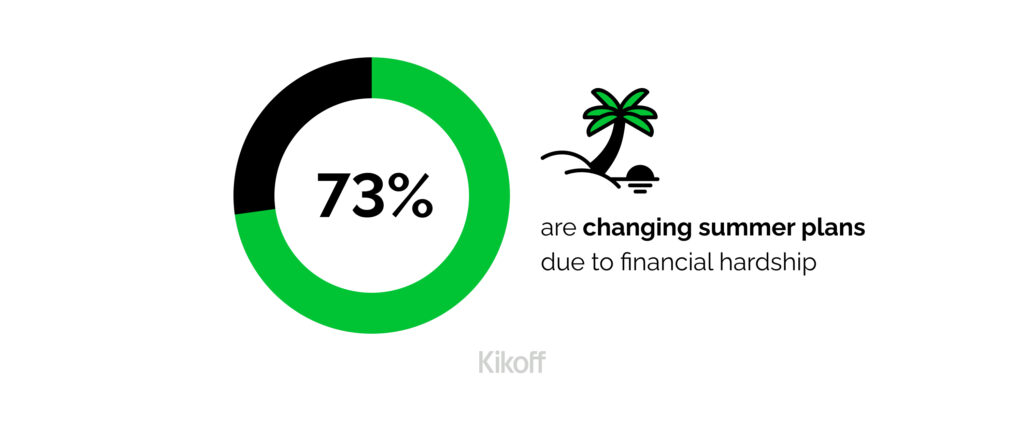 73%

are changing summer plans due to financial hardship

Kikoff